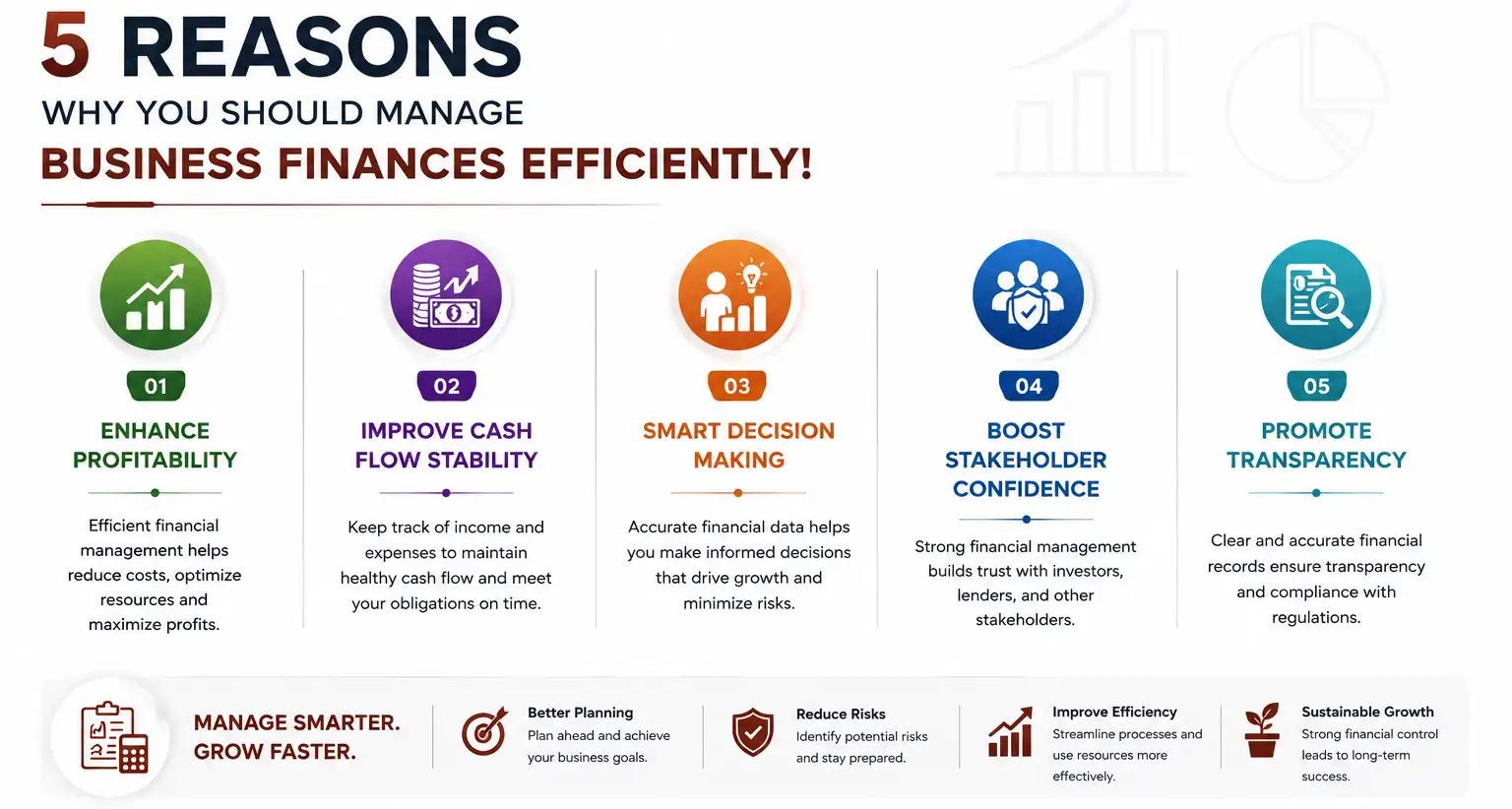 5 REASONS
WHY YOU SHOULD MANAGE
BUSINESS FINANCES EFFICIENTLY!

01
ENHANCE PROFITABILITY
Efficient financial management helps reduce costs, optimize resources and maximize profits.

02
IMPROVE CASH FLOW STABILITY
Keep track of income and expenses to maintain healthy cash flow and meet your obligations on time.

03
SMART DECISION MAKING
Accurate financial data helps you make informed decisions that drive growth and minimize risks.

04
BOOST STAKEHOLDER CONFIDENCE
Strong financial management builds trust with investors, lenders, and other stakeholders.

05
PROMOTE TRANSPARENCY
Clear and accurate financial records ensure transparency and compliance with regulations.

MANAGE SMARTER. GROW FASTER.

Better Planning
Plan ahead and achieve your business goals.

Reduce Risks
Identify potential risks and stay prepared.

Improve Efficiency
Streamline processes and use resources more effectively.

Sustainable Growth
Strong financial control leads to long-term success.